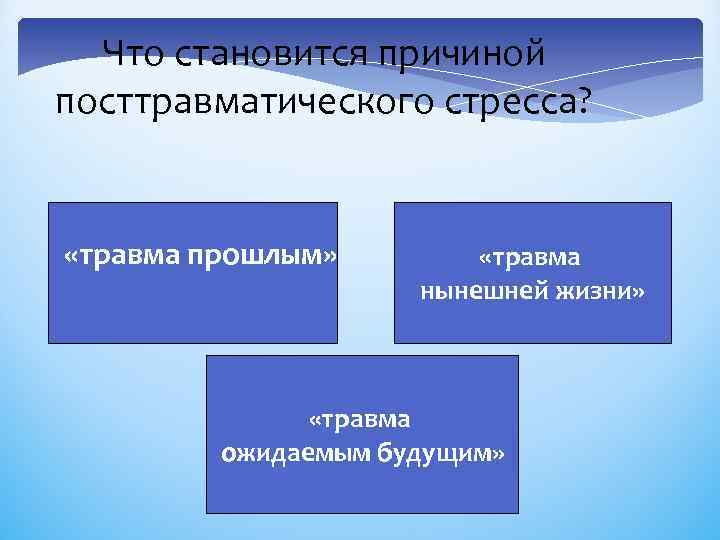 Что становится причиной посттравматического стресса?

«травма прошлым»

«травма нынешней жизни»

«травма ожидаемым будущим»